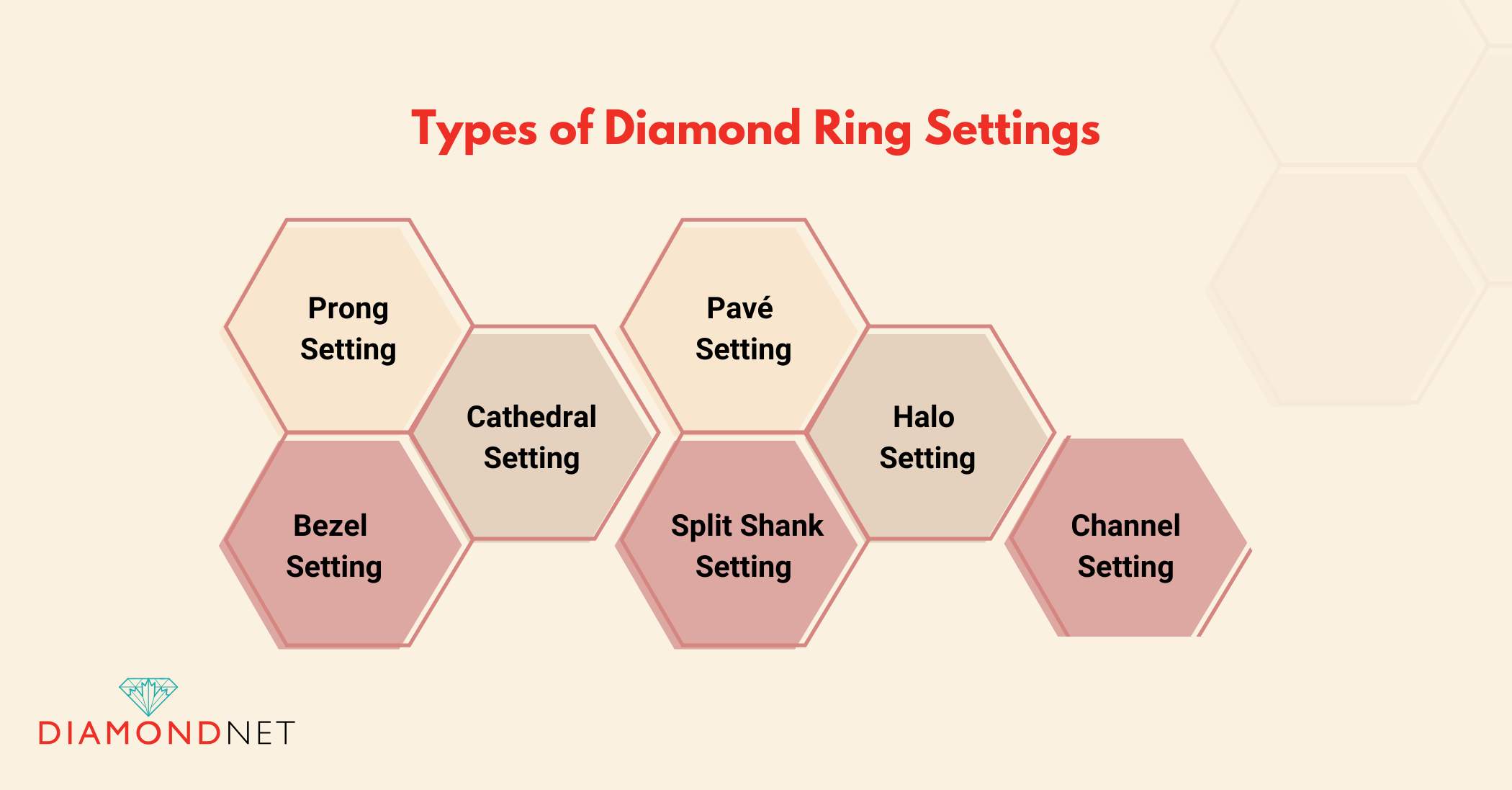 Types of Diamond Ring Settings

Prong Setting

Cathedral Setting

Bezel Setting

Pavé Setting

Halo Setting

Split Shank Setting

Channel Setting

DIAMONDNET